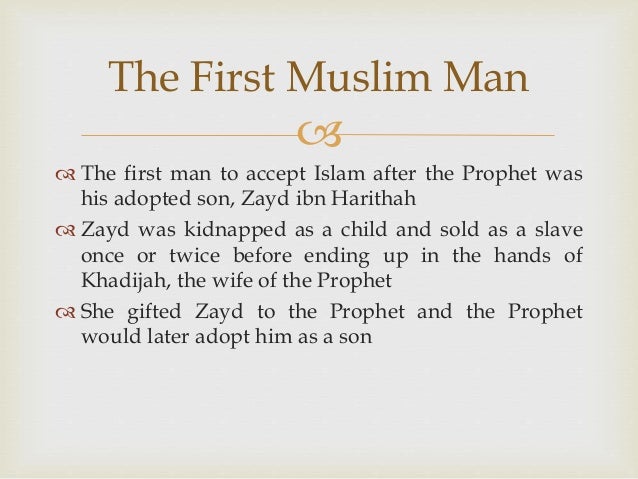 The First Muslim Man

The first man to accept Islam after the Prophet was his adopted son, Zayd ibn Harithah

Zayd was kidnapped as a child and sold as a slave once or twice before ending up in the hands of Khadijah, the wife of the Prophet

She gifted Zayd to the Prophet and the Prophet would later adopt him as a son